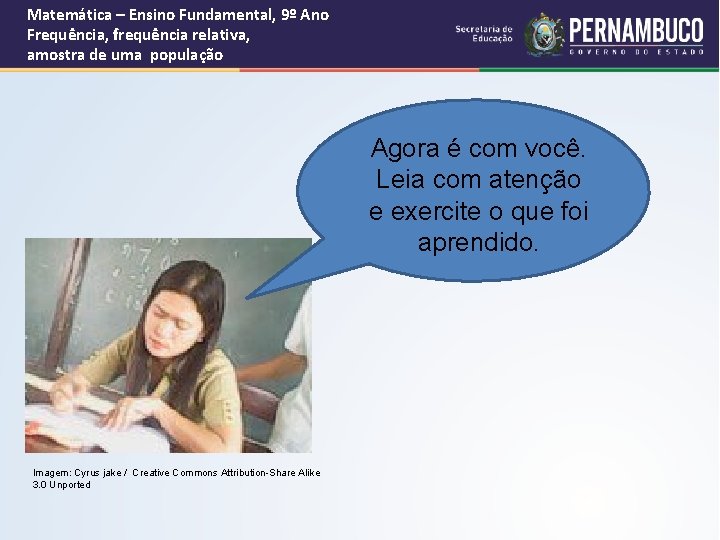 Matemática – Ensino Fundamental, 9º Ano
Frequência, frequência relativa,
amostra de uma população

Secretaria de Educação

PERNAMBUCO
GOVERNO DO ESTADO

Agora é com você. Leia com atenção e exercite o que foi aprendido.

Imagem: Cyrus jake / Creative Commons Attribution-Share Alike 3.0 Unported